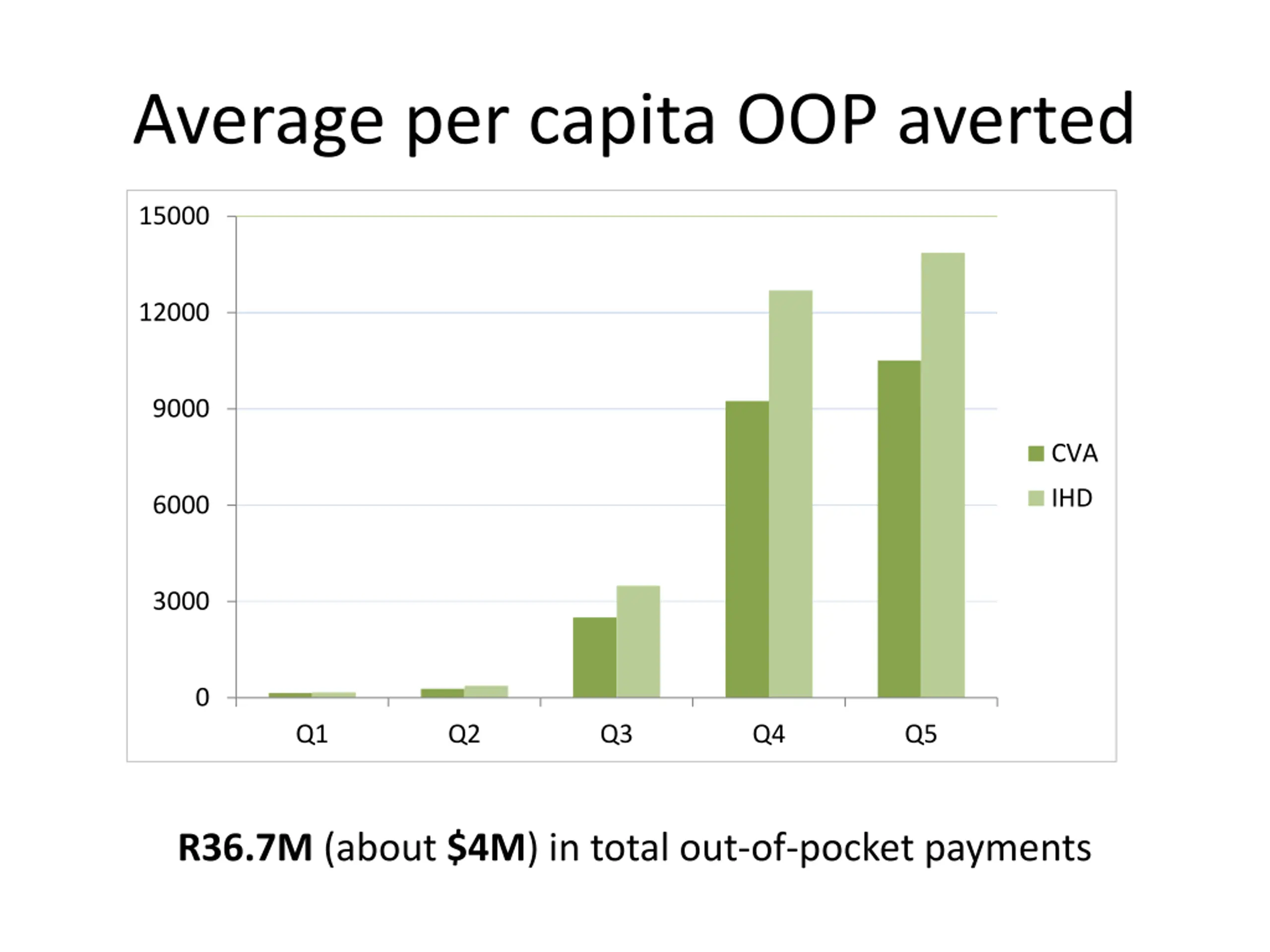 Average per capita OOP averted

15000
12000
9000
6000
3000
0

Q1 Q2 Q3 Q4 Q5

CVA
IHD

R36.7M (about $4M) in total out-of-pocket payments